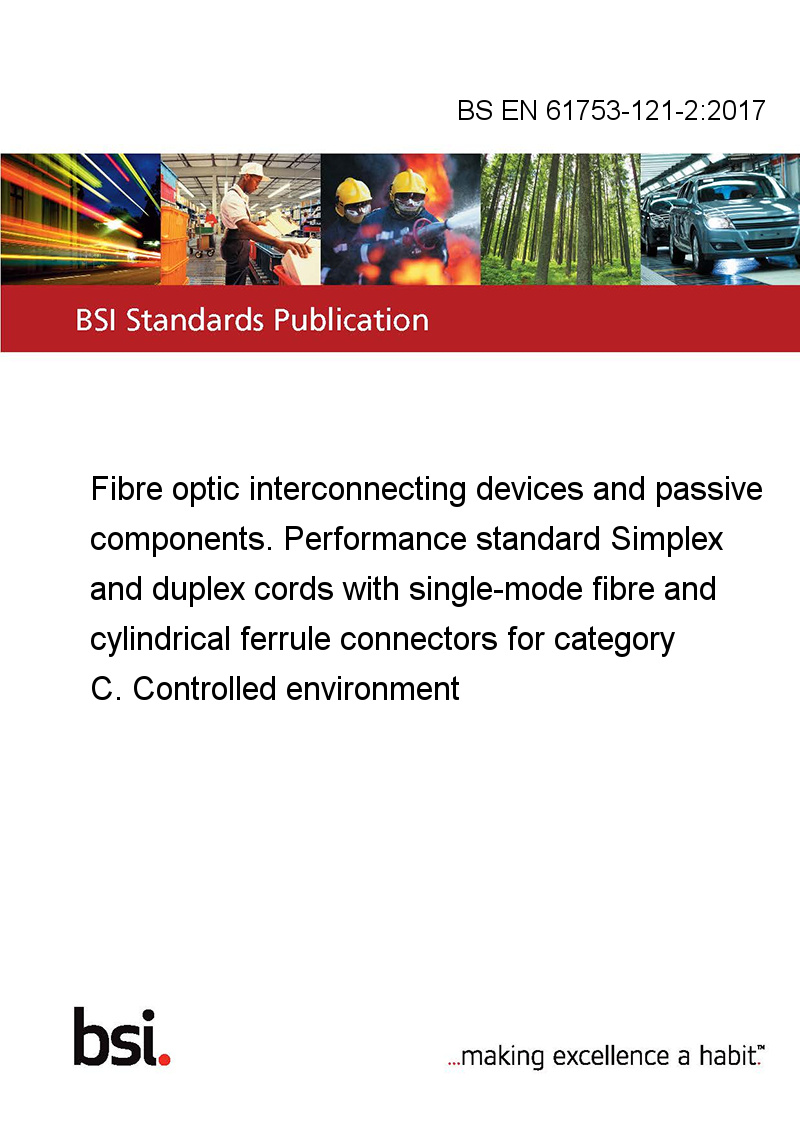 BS EN 61753-121-2:2017

BSI Standards Publication

Fibre optic interconnecting devices and passive components. Performance standard Simplex and duplex cords with single-mode fibre and cylindrical ferrule connectors for category C. Controlled environment

bsi.

...making excellence a habit.™